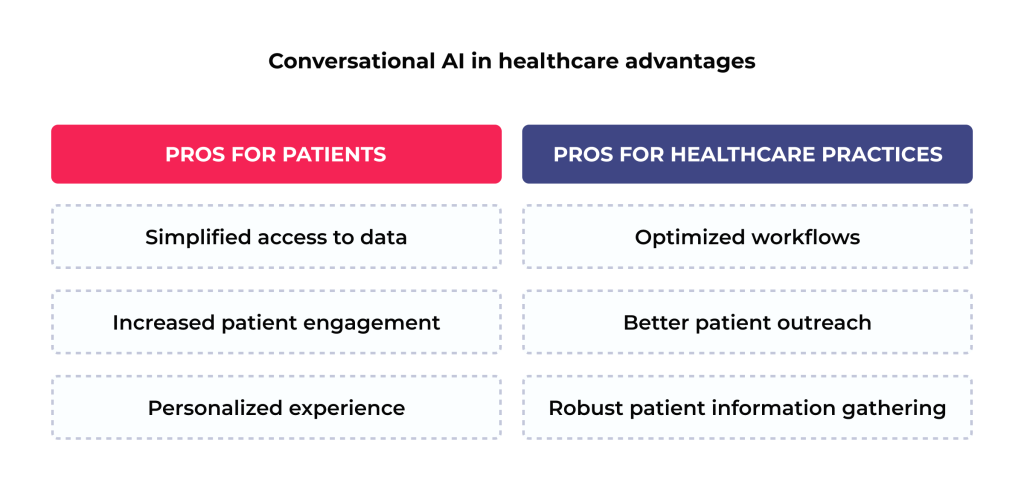 Conversational AI in healthcare advantages

| PROS FOR PATIENTS | PROS FOR HEALTHCARE PRACTICES |
|---|---|
| Simplified access to data | Optimized workflows |
| Increased patient engagement | Better patient outreach |
| Personalized experience | Robust patient information gathering |